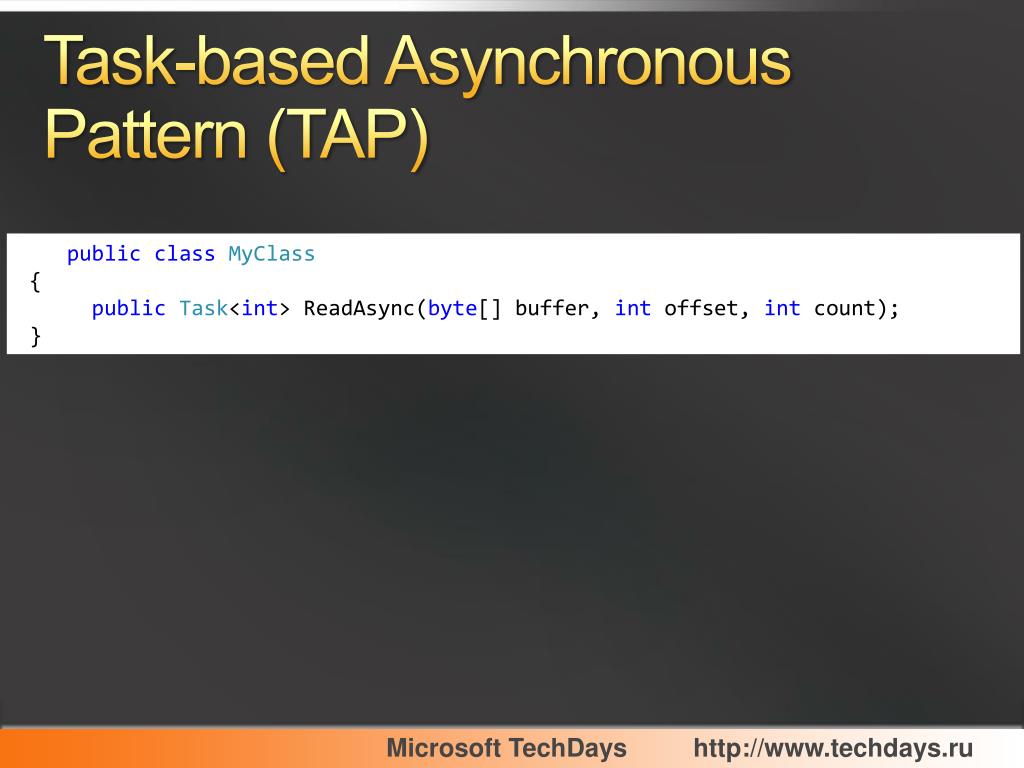 Task-based Asynchronous Pattern (TAP)

public class MyClass
{
public Task<int> ReadAsync(byte[] buffer, int offset, int count);
}

Microsoft TechDays http://www.techdays.ru